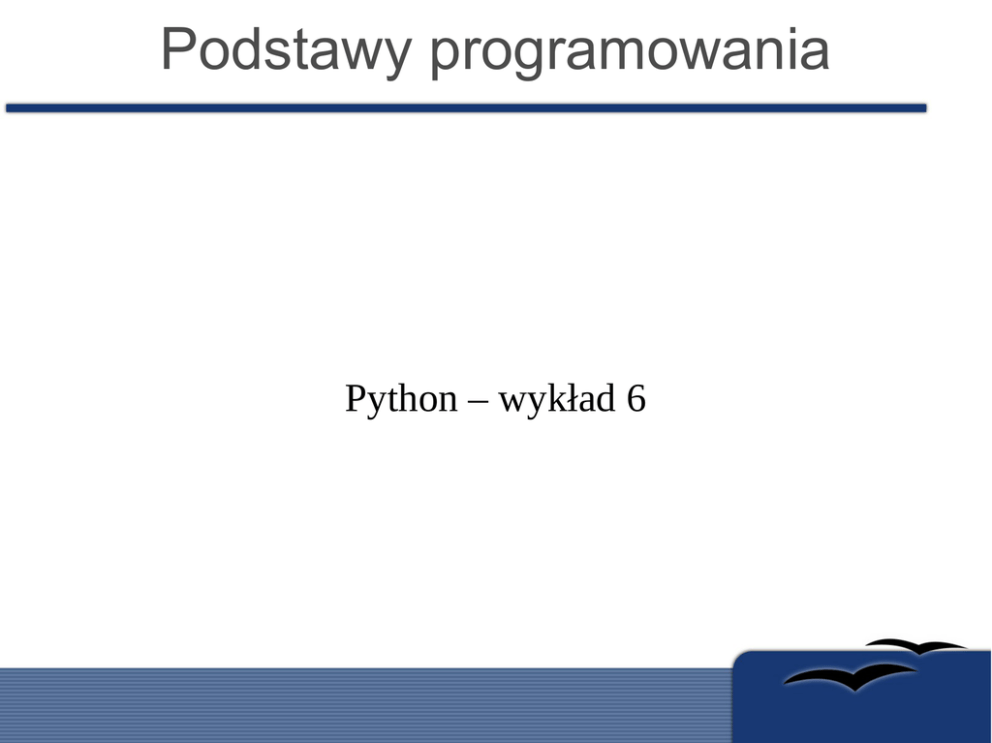 Podstawy programowania

Python – wykład 6